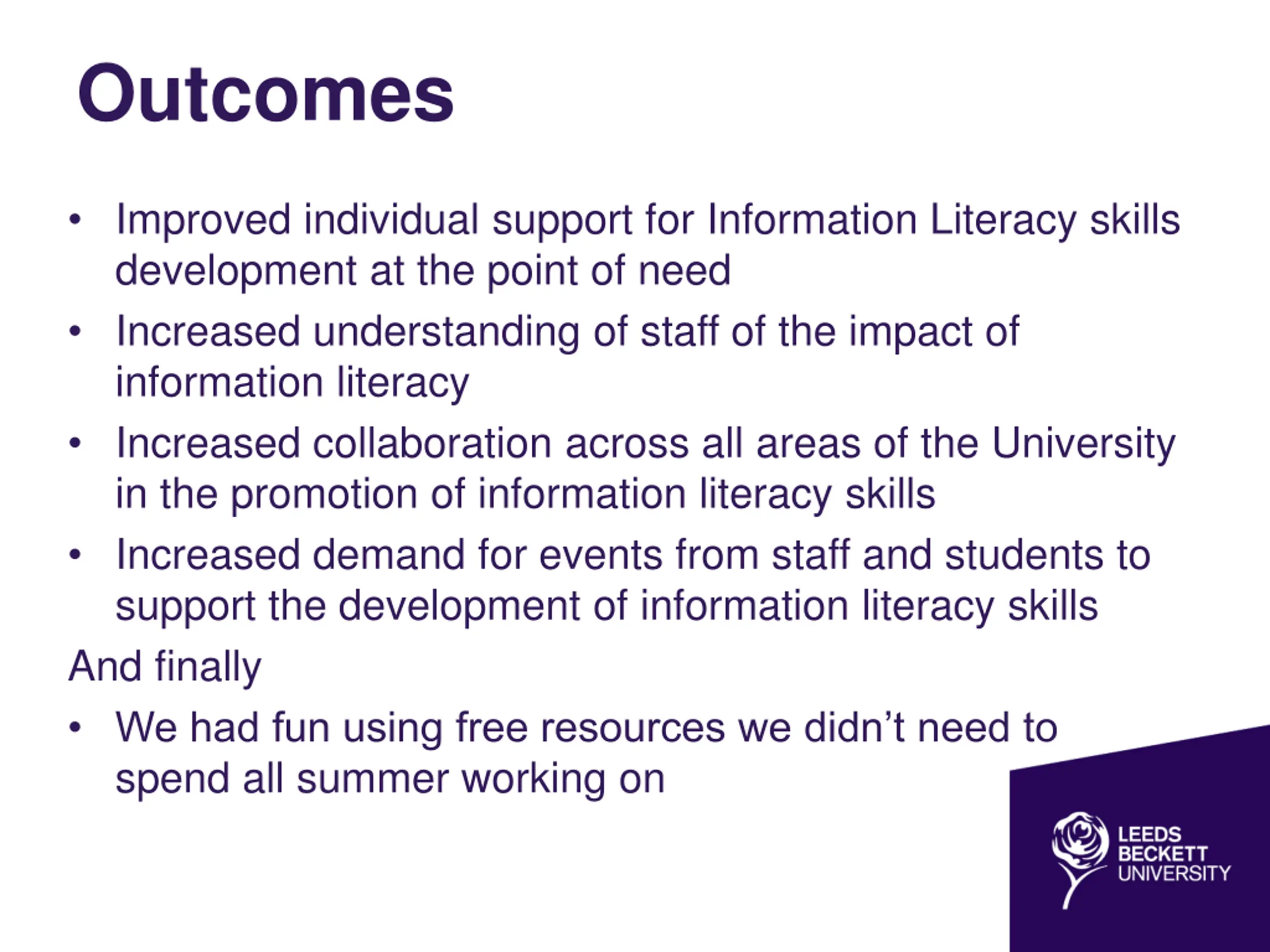 Outcomes

• Improved individual support for Information Literacy skills development at the point of need
• Increased understanding of staff of the impact of information literacy
• Increased collaboration across all areas of the University in the promotion of information literacy skills
• Increased demand for events from staff and students to support the development of information literacy skills

And finally

• We had fun using free resources we didn’t need to spend all summer working on

LEEDS BECKETT UNIVERSITY